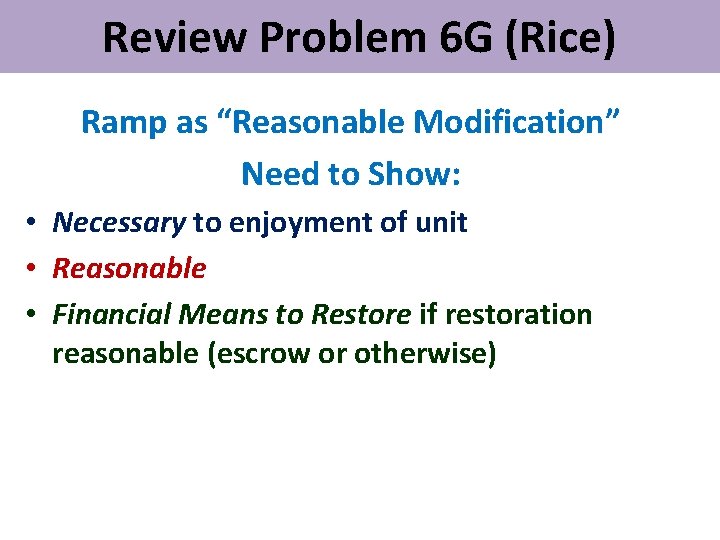 Review Problem 6G (Rice)

Ramp as “Reasonable Modification”

Need to Show:

• Necessary to enjoyment of unit
• Reasonable
• Financial Means to Restore if restoration reasonable (escrow or otherwise)